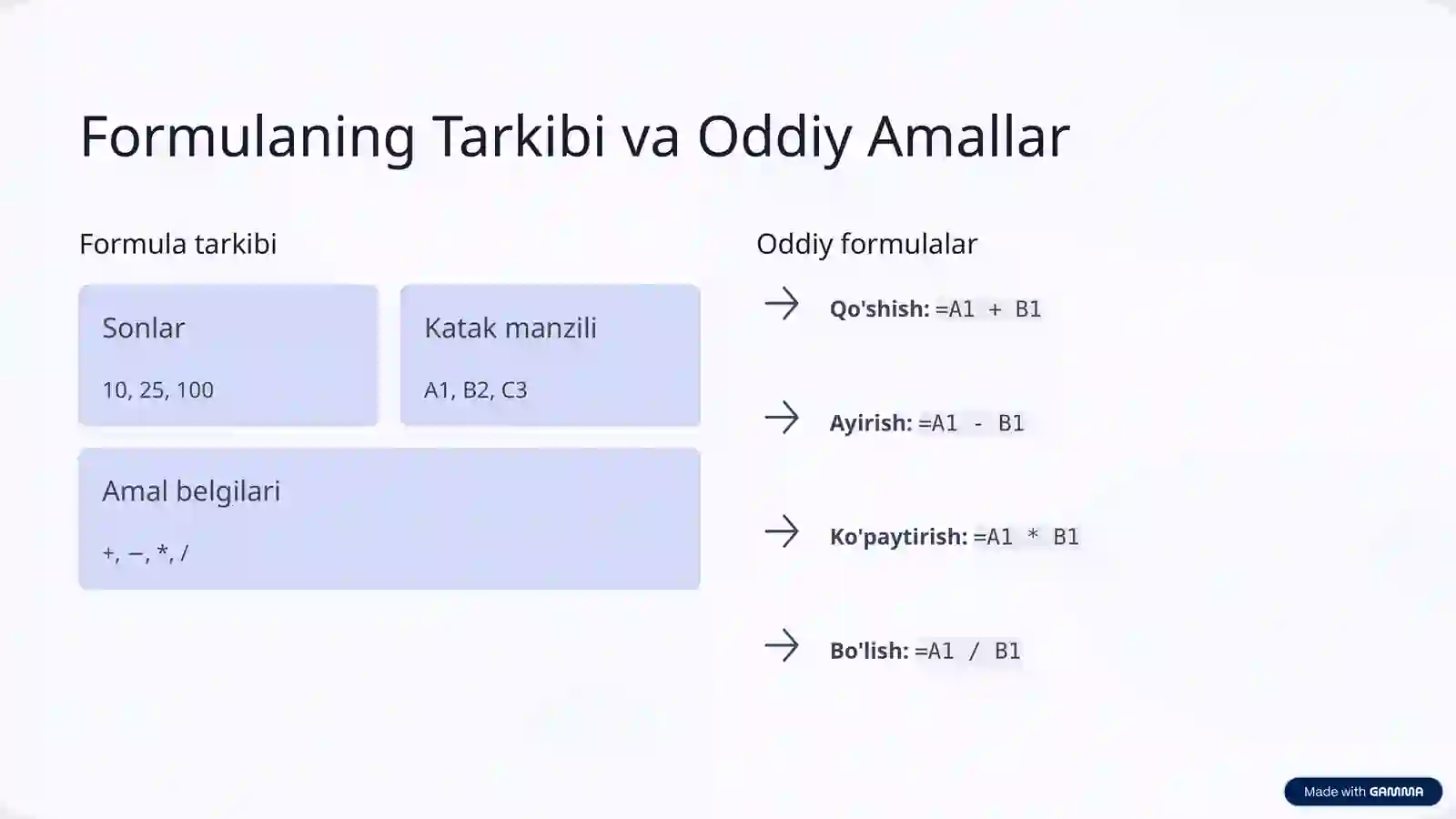 Formulaning Tarkibi va Oddiy Amallar

Formula tarkibi

Sonlar

10, 25, 100

Katak manzili

A1, B2, C3

Amal belgilari

+, −, *, /

Oddiy formulalar

Qo'shish: =A1 + B1

Ayirish: =A1 - B1

Ko'paytirish: =A1 * B1

Bo'lish: =A1 / B1

Made with GAMMA